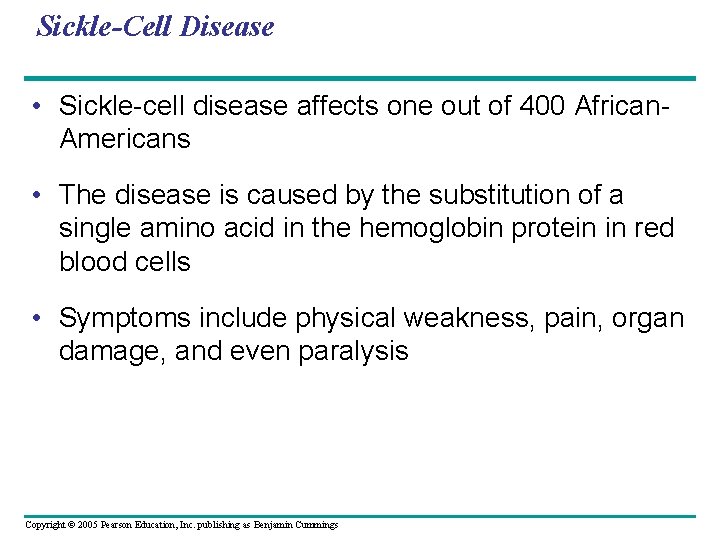 Sickle-Cell Disease

• Sickle-cell disease affects one out of 400 African-Americans

• The disease is caused by the substitution of a single amino acid in the hemoglobin protein in red blood cells

• Symptoms include physical weakness, pain, organ damage, and even paralysis

Copyright © 2005 Pearson Education, Inc. publishing as Benjamin Cummings